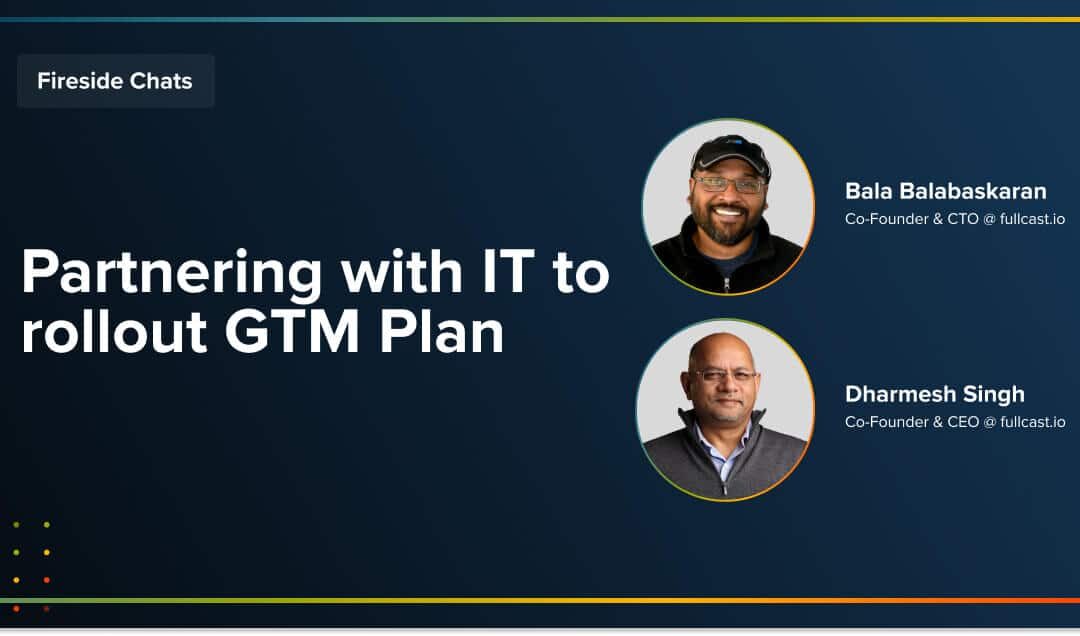 Fireside Chats

Partnering with IT to rollout GTM Plan

Bala Balabaskaran
Co-Founder & CTO @ fullcast.io

Dharmesh Singh
Co-Founder & CEO @ fullcast.io